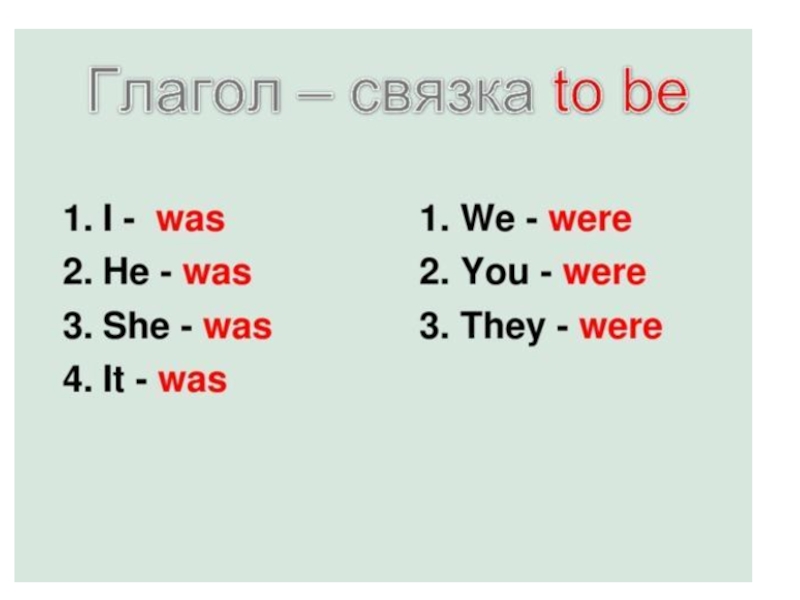 Глагол – связка to be

1. I - was
2. He - was
3. She - was
4. It - was

1. We - were
2. You - were
3. They - were